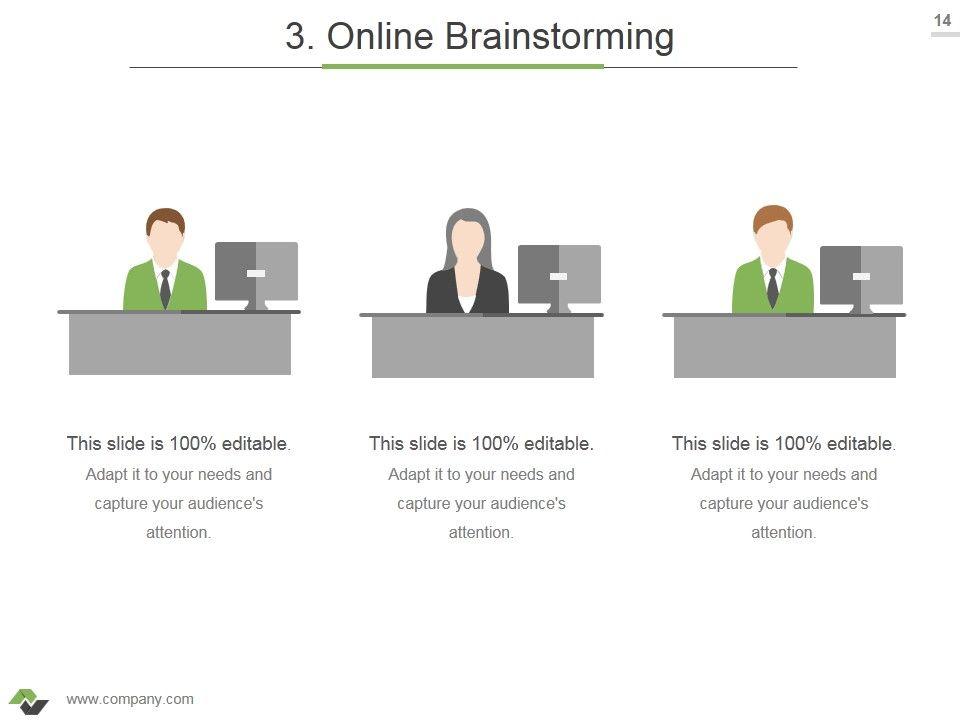 3. Online Brainstorming

14

This slide is 100% editable. Adapt it to your needs and capture your audience's attention.

This slide is 100% editable. Adapt it to your needs and capture your audience's attention.

This slide is 100% editable. Adapt it to your needs and capture your audience's attention.

www.company.com